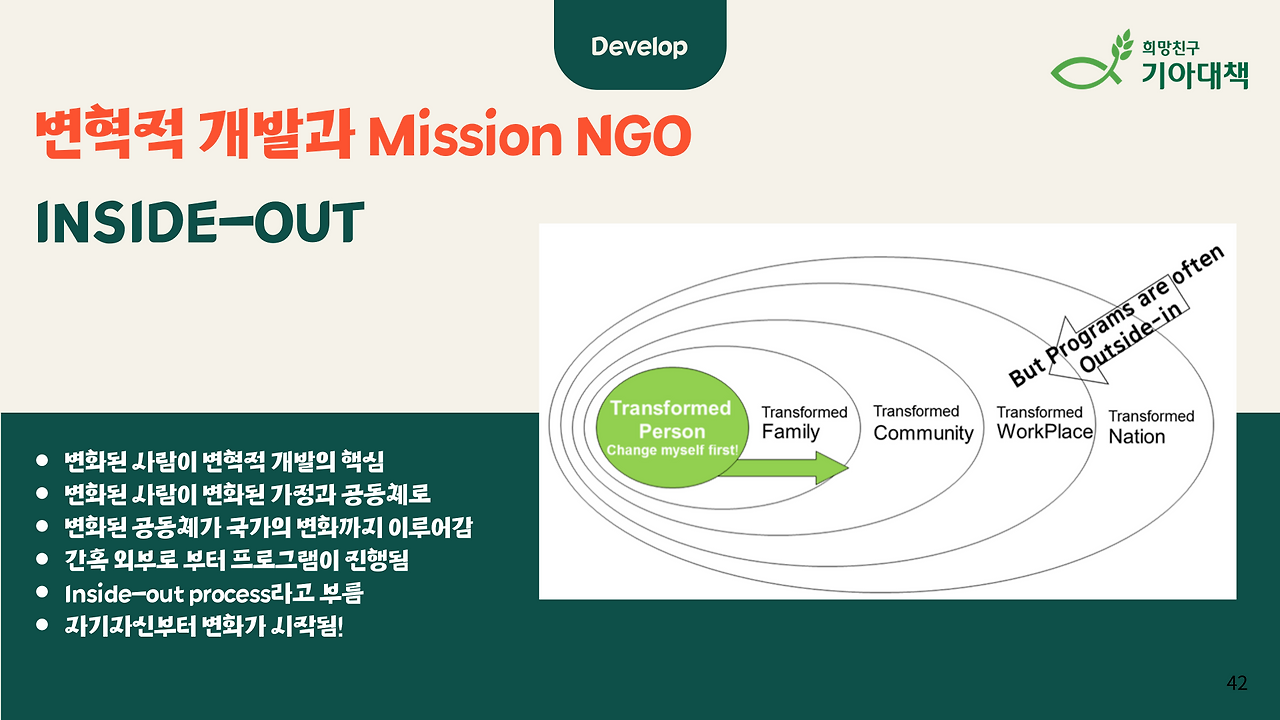 Develop

희망친구
기아대책

변혁적 개발과 Mission NGO

INSIDE-OUT

Transformed Person
Change myself first!

Transformed Family

Transformed Community

Transformed WorkPlace

Transformed Nation

But Programs are often Outside-in

- 변화된 사람이 변혁적 개발의 핵심
- 변화된 사람이 변화된 가정과 공동체로
- 변화된 공동체가 국가의 변화까지 이루어감
- 간혹 외부로 부터 프로그램이 진행됨
- Inside-out process라고 부름
- 자기자신부터 변화가 시작됨!

42